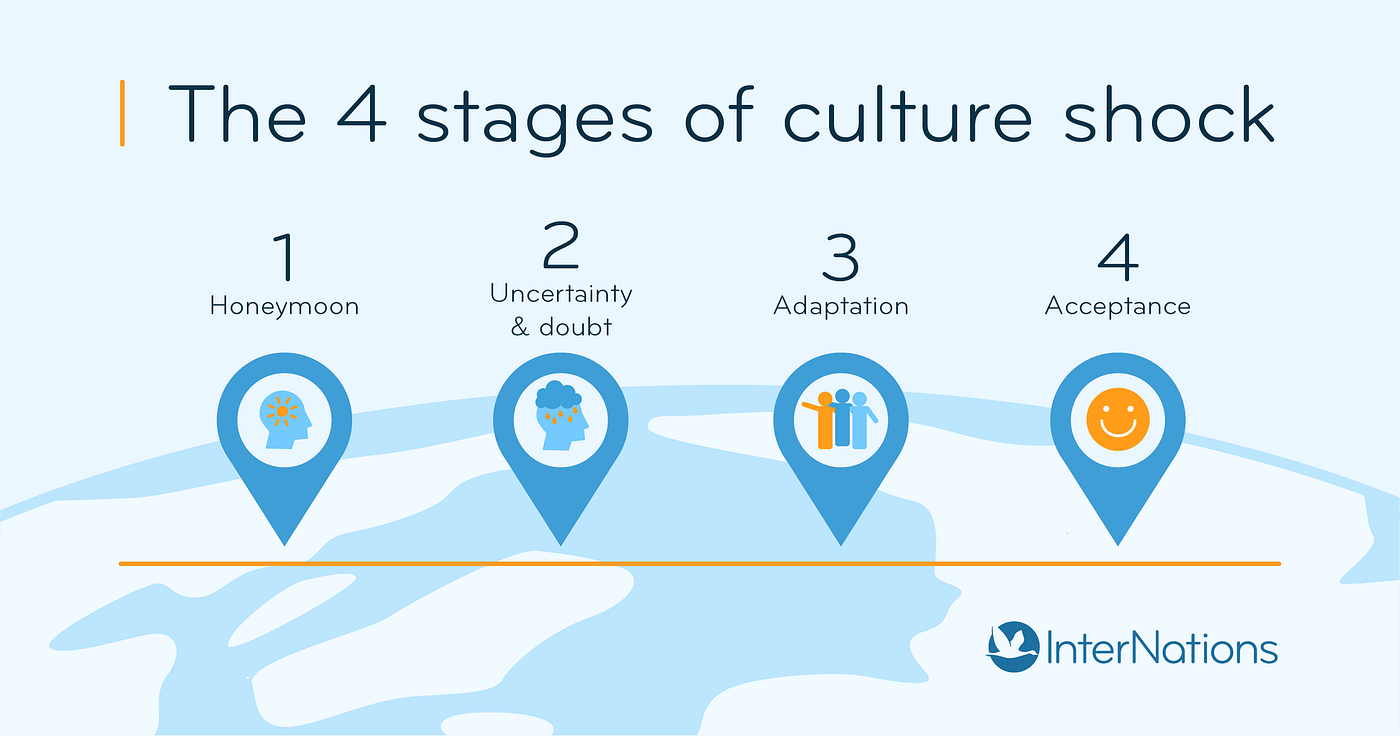 The 4 stages of culture shock

1
Honeymoon

2
Uncertainty & doubt

3
Adaptation

4
Acceptance

InterNations